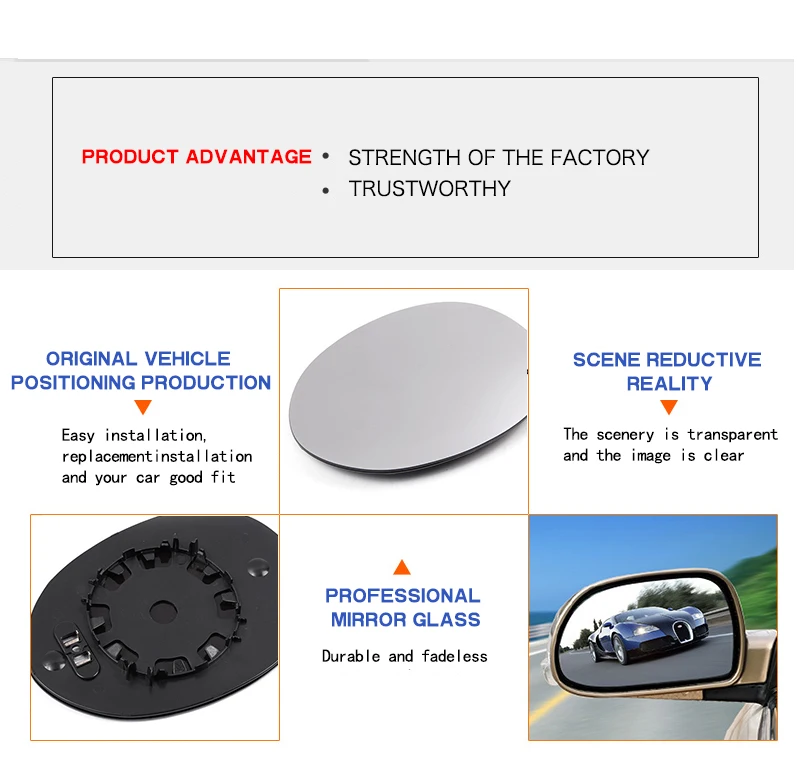 PRODUCT ADVANTAGE • STRENGTH OF THE FACTORY
• TRUSTWORTHY

ORIGINAL VEHICLE POSITIONING PRODUCTION

Easy installation, replacementinstallation and your car good fit

SCENE REDUCTIVE REALITY

The scenery is transparent and the image is clear

PROFESSIONAL MIRROR GLASS

Durable and fadeless